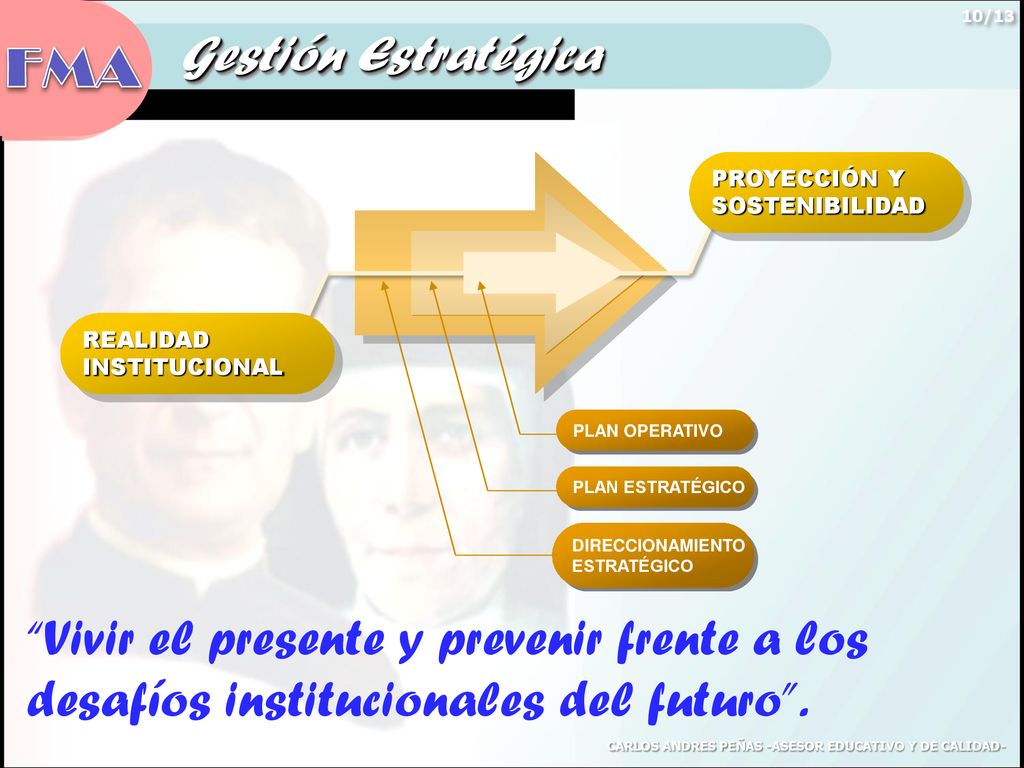 10/13

FMA

Gestión Estratégica

PROYECCIÓN Y SOSTENIBILIDAD

REALIDAD INSTITUCIONAL

PLAN OPERATIVO

PLAN ESTRATÉGICO

DIRECCIONAMIENTO ESTRATÉGICO

"Vivir el presente y prevenir frente a los desafíos institucionales del futuro".

CARLOS ANDRES PEÑAS -ASESOR EDUCATIVO Y DE CALIDAD-